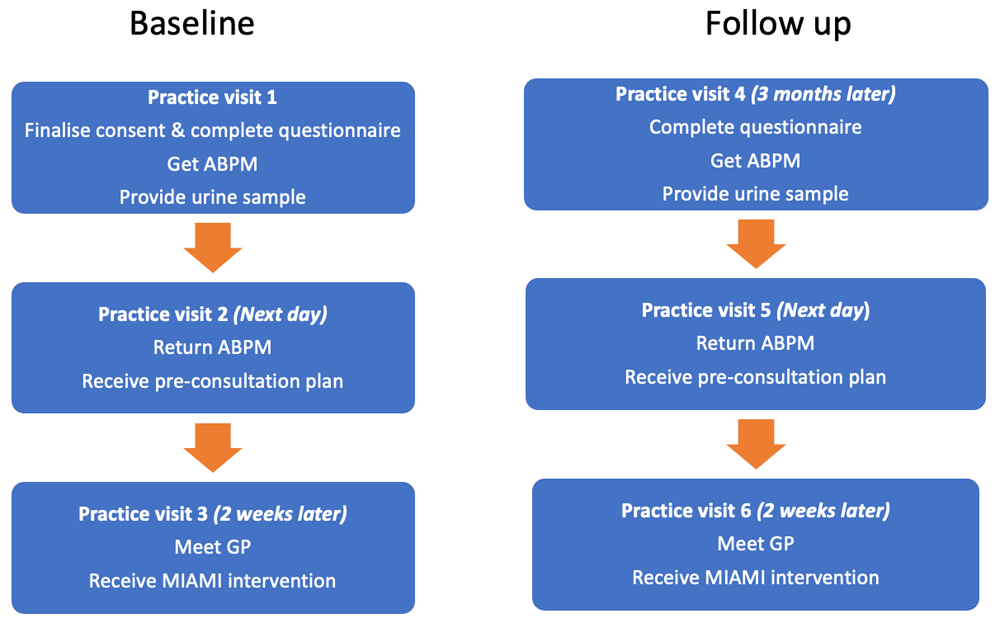 Baseline

Practice visit 1
Finalise consent & complete questionnaire
Get ABPM
Provide urine sample

Practice visit 2 (Next day)
Return ABPM
Receive pre-consultation plan

Practice visit 3 (2 weeks later)
Meet GP
Receive MIAMI intervention

Follow up

Practice visit 4 (3 months later)
Complete questionnaire
Get ABPM
Provide urine sample

Practice visit 5 (Next day)
Return ABPM
Receive pre-consultation plan

Practice visit 6 (2 weeks later)
Meet GP
Receive MIAMI intervention